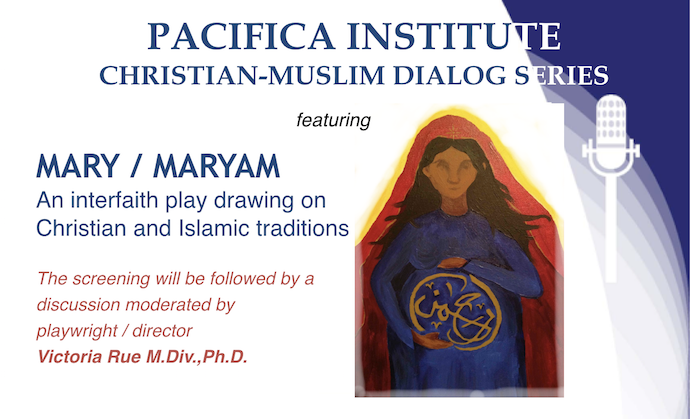 PACIFICA INSTITUTE
CHRISTIAN-MUSLIM DIALOG SERIES

featuring

MARY / MARYAM
An interfaith play drawing on Christian and Islamic traditions

The screening will be followed by a discussion moderated by playwright / director
Victoria Rue M.Div.,Ph.D.

رحمن